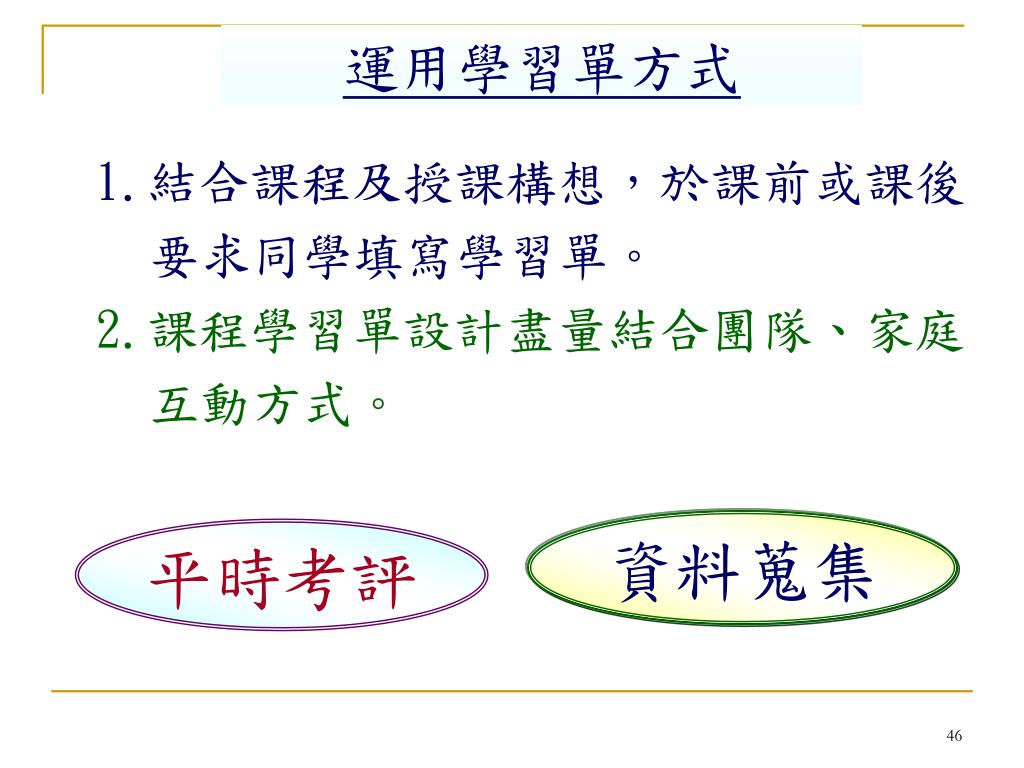 運用學習單方式

1. 結合課程及授課構想，於課前或課後要求同學填寫學習單。

2. 課程學習單設計盡量結合團隊、家庭互動方式。

平時考評

資料蒐集

46